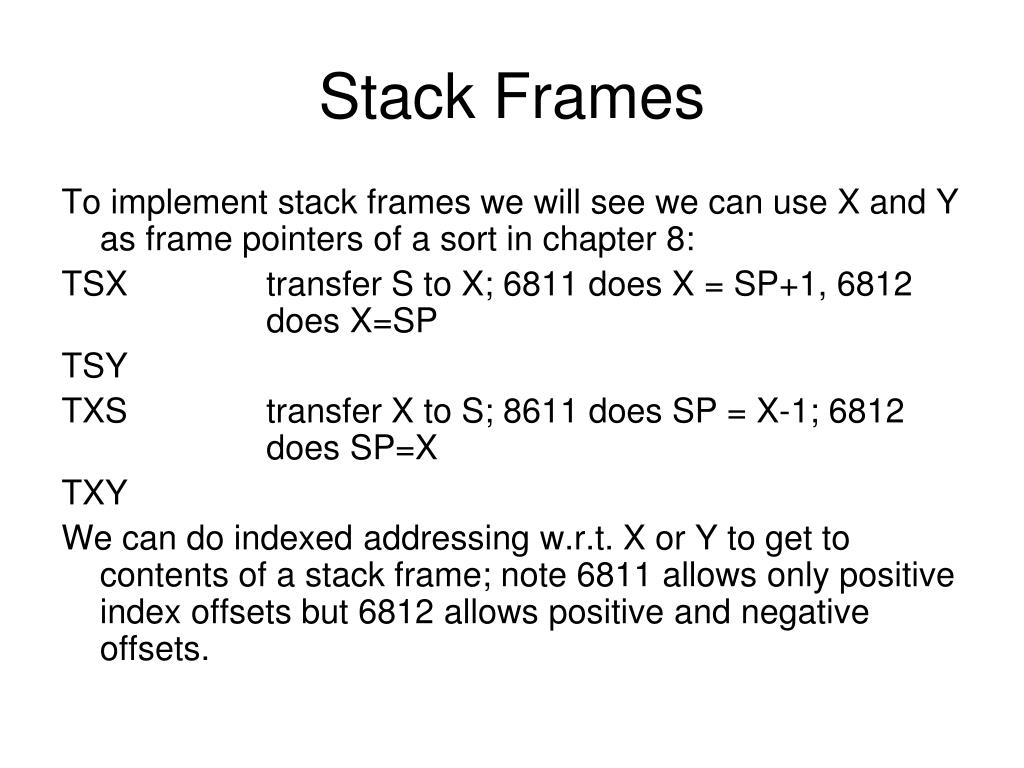 Stack Frames

To implement stack frames we will see we can use X and Y as frame pointers of a sort in chapter 8:

TSX transfer S to X; 6811 does X = SP+1, 6812 does X=SP

TSY

TXS transfer X to S; 8611 does SP = X-1; 6812 does SP=X

TXY

We can do indexed addressing w.r.t. X or Y to get to contents of a stack frame; note 6811 allows only positive index offsets but 6812 allows positive and negative offsets.